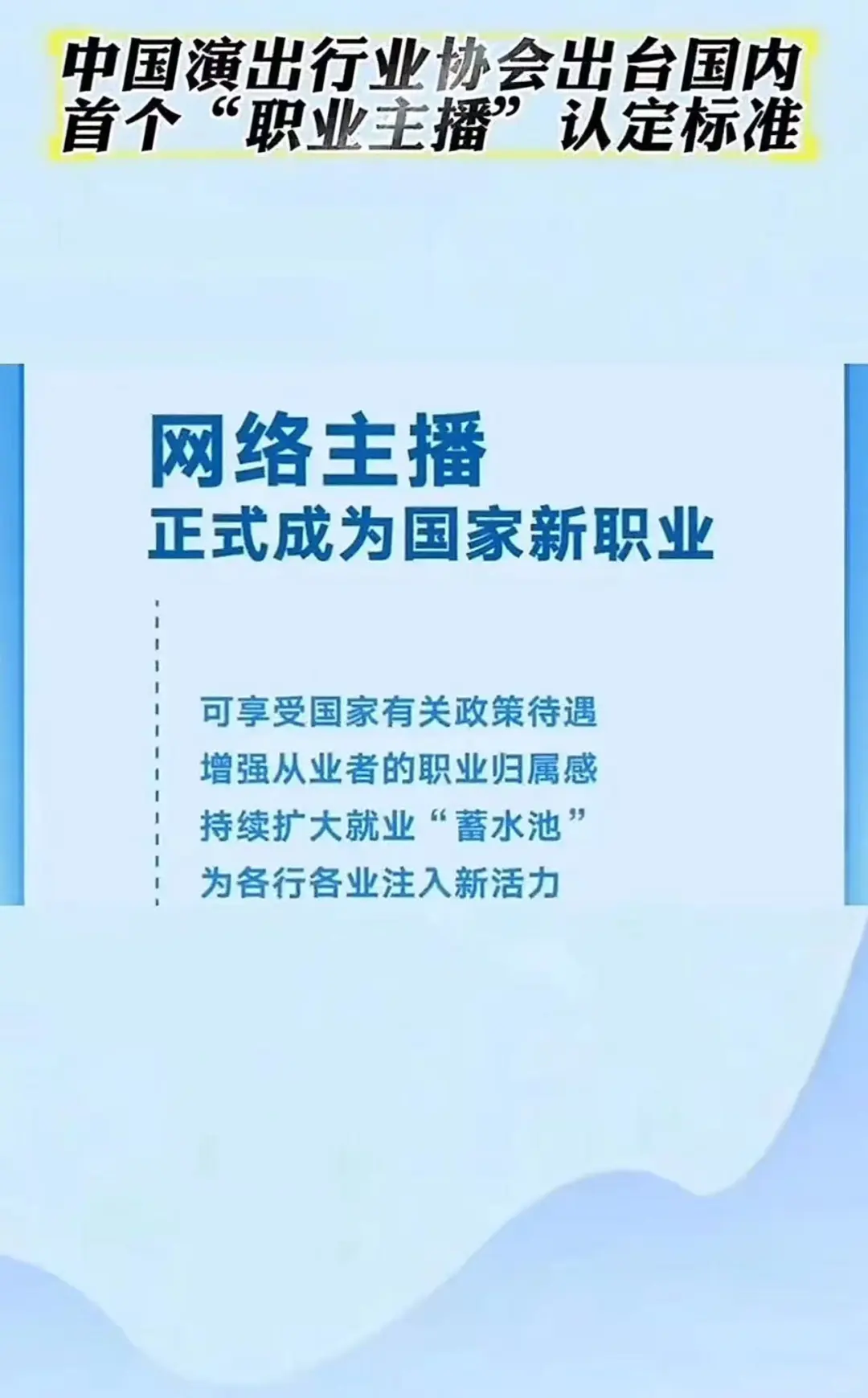 中国演出行业协会出台国内首个“职业主播”认定标准

网络主播
正式成为国家新职业

可享受国家有关政策待遇
增强从业者的职业归属感
持续扩大就业“蓄水池”
为各行各业注入新活力